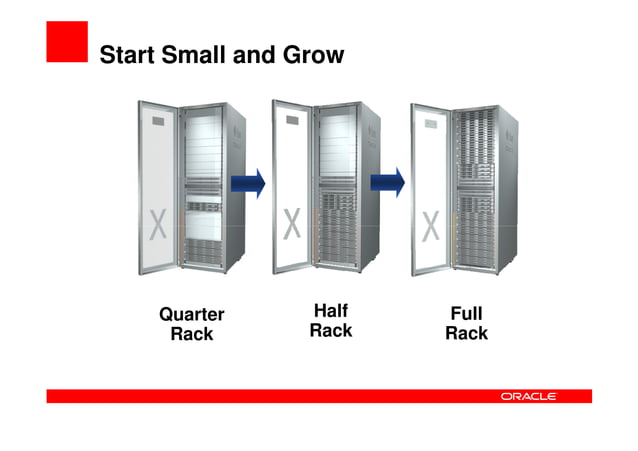 Start Small and Grow

X

X

X

Quarter Rack

Half Rack

Full Rack

ORACLE